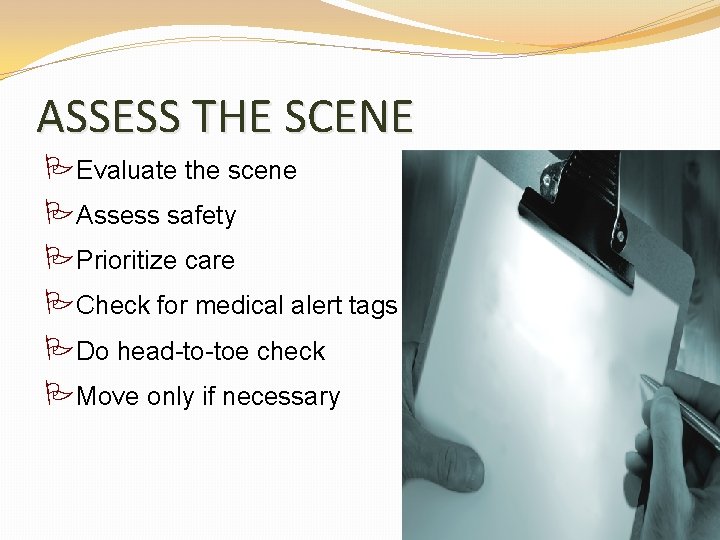 ASSESS THE SCENE

Evaluate the scene

Assess safety

Prioritize care

Check for medical alert tags

Do head-to-toe check

Move only if necessary